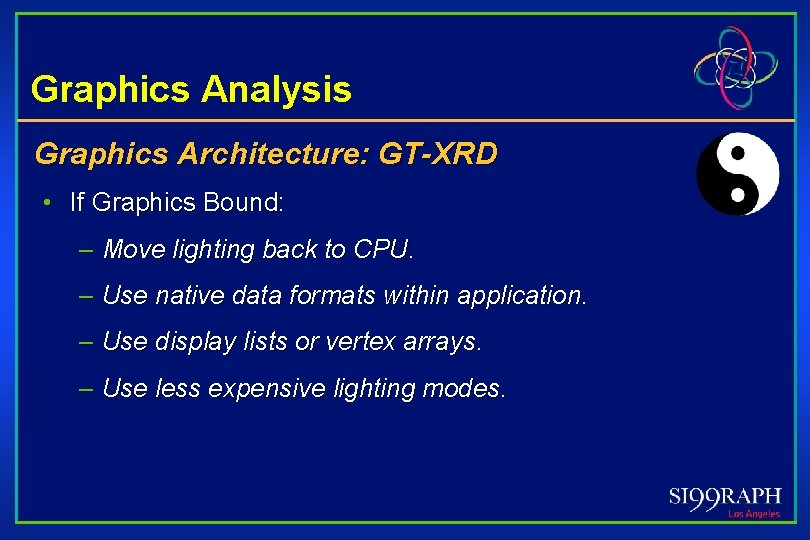 Graphics Analysis

Graphics Architecture: GT-XRD

• If Graphics Bound:

– Move lighting back to CPU.

– Use native data formats within application.

– Use display lists or vertex arrays.

– Use less expensive lighting modes.

SI99RAPH
Los Angeles